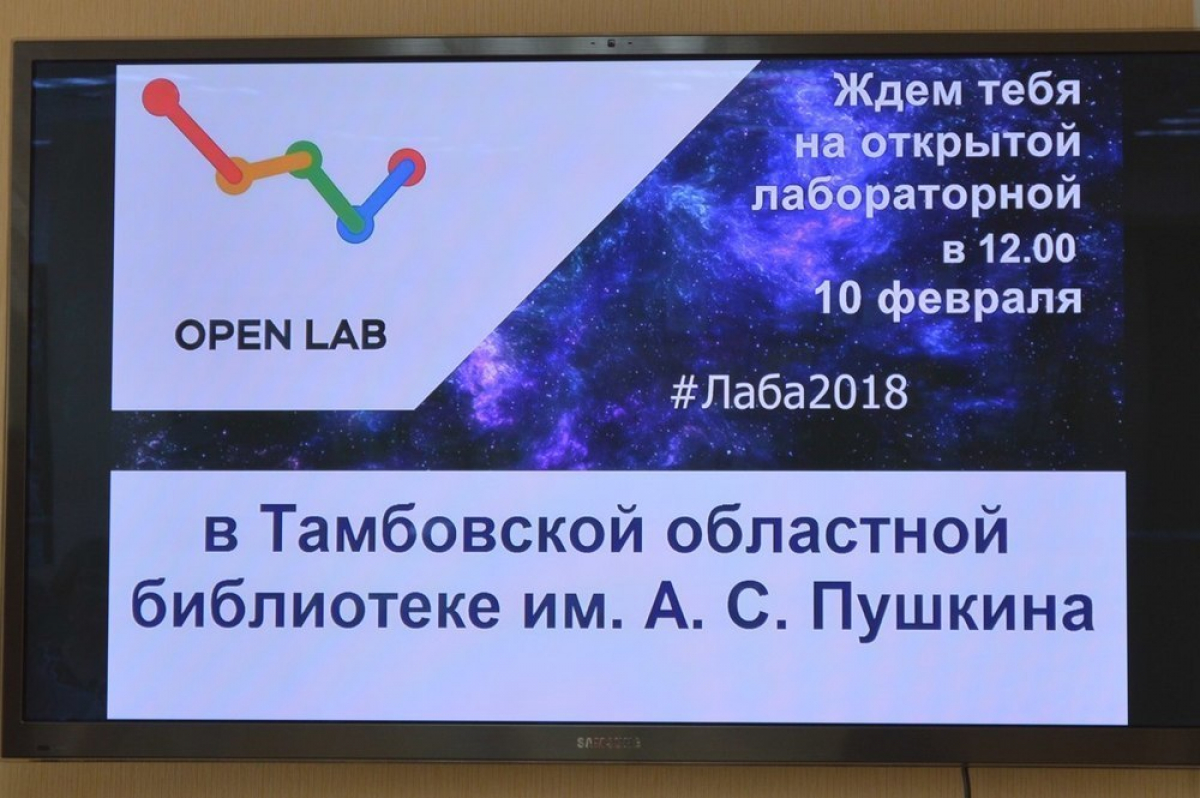 OPEN LAB

Ждем тебя на открытой лабораторной в 12.00 10 февраля

#Лаба2018

в Тамбовской областной библиотеке им. А. С. Пушкина

SAMSUNG